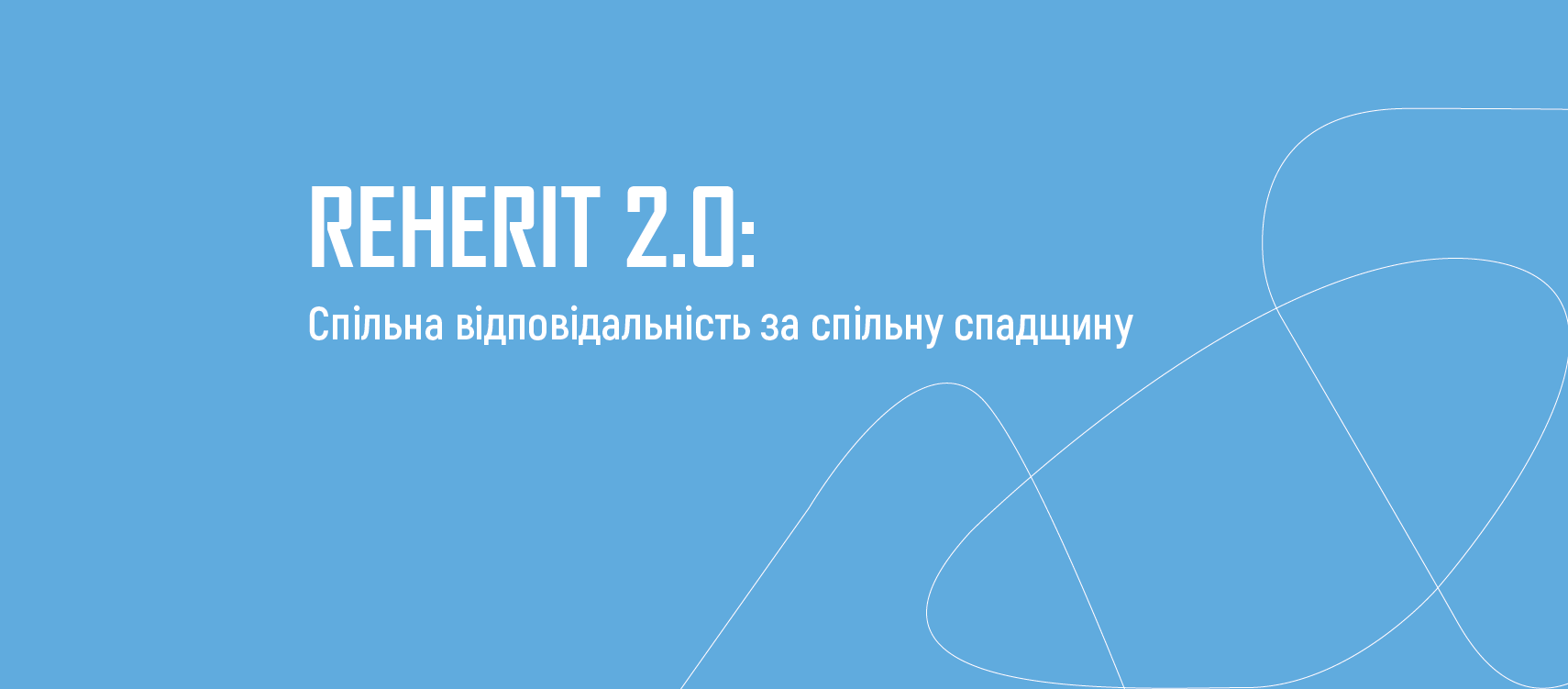 REHERIT 2.0:

Спільна відповідальність за спільну спадщину